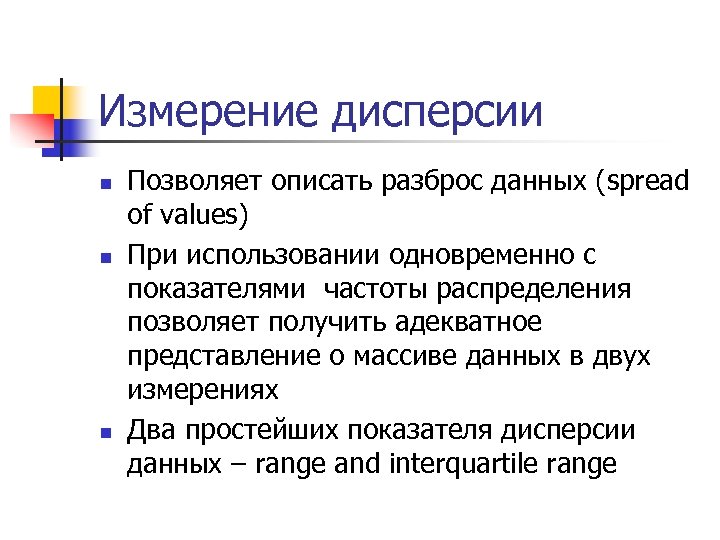 Измерение дисперсии

- Позволяет описать разброс данных (spread of values)
- При использовании одновременно с показателями  частоты распределения позволяет получить адекватное представление о массиве данных в двух измерениях
- Два простейших показателя дисперсии данных – range and interquartile range